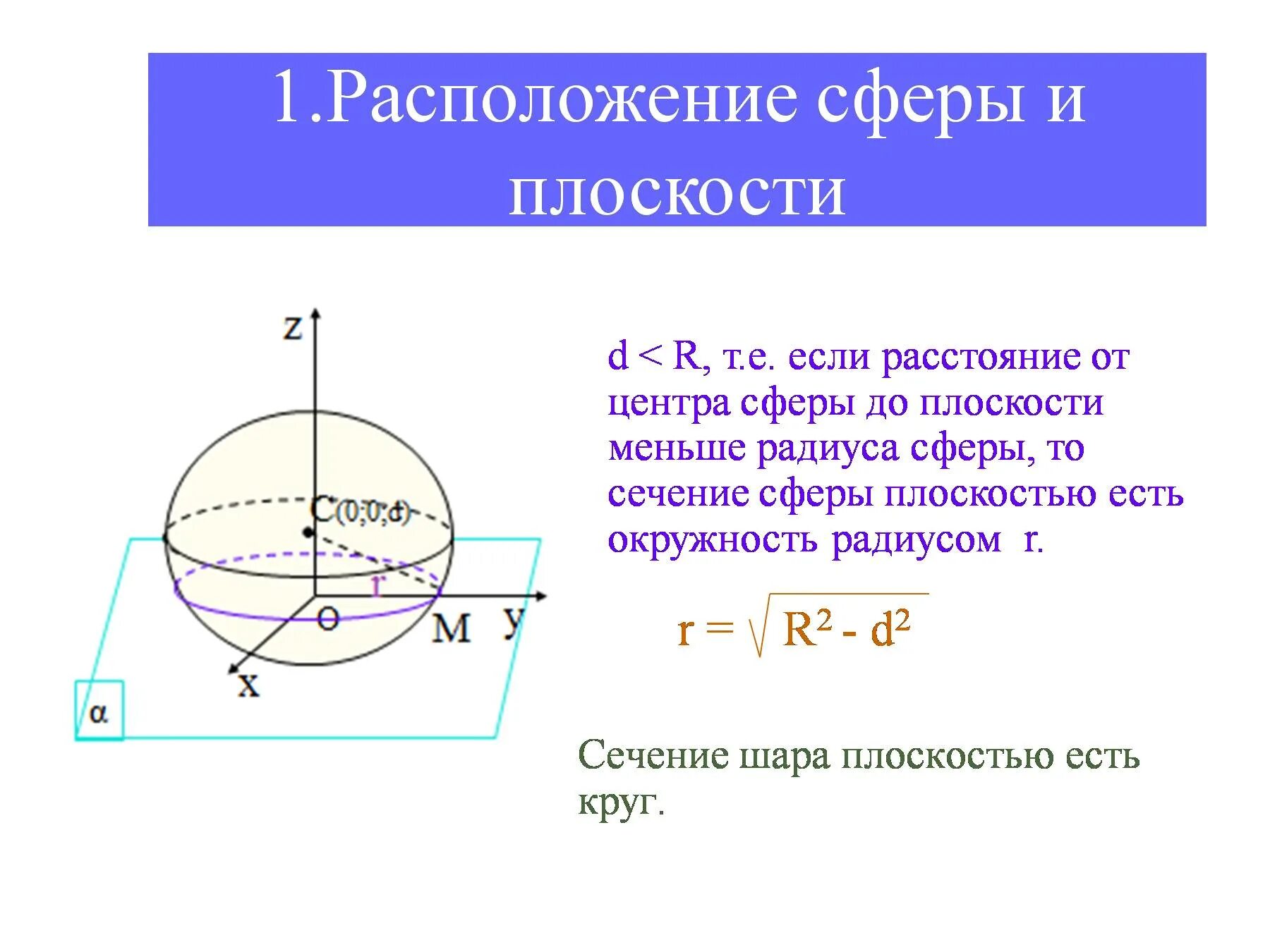 1.Расположение сферы и плоскости

z

C(0;0;d)

r

O

M

y

x

α

d < R, т.е. если расстояние от центра сферы до плоскости меньше радиуса сферы, то сечение сферы плоскостью есть окружность радиусом r.

$r = \sqrt{R^2 - d^2}$

Сечение шара плоскостью есть круг.